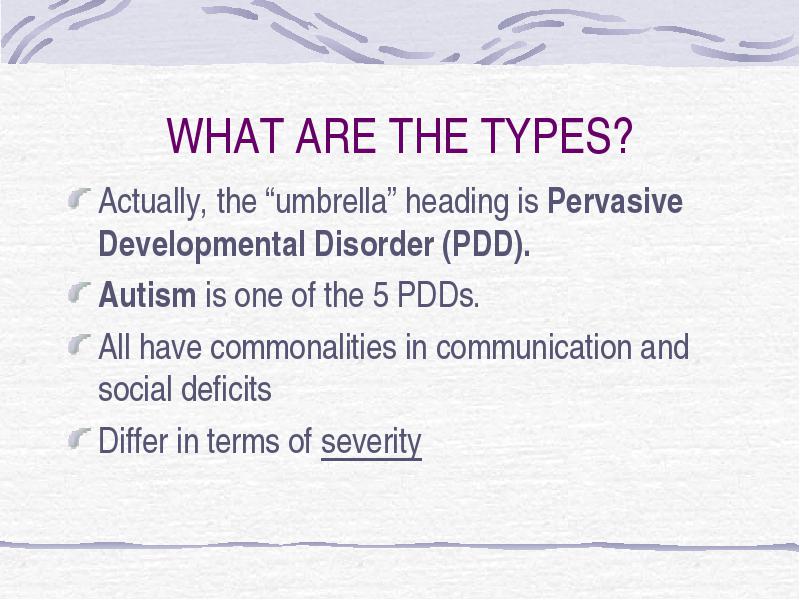 WHAT ARE THE TYPES?

Actually, the “umbrella” heading is Pervasive Developmental Disorder (PDD).

Autism is one of the 5 PDDs.

All have commonalities in communication and social deficits

Differ in terms of severity